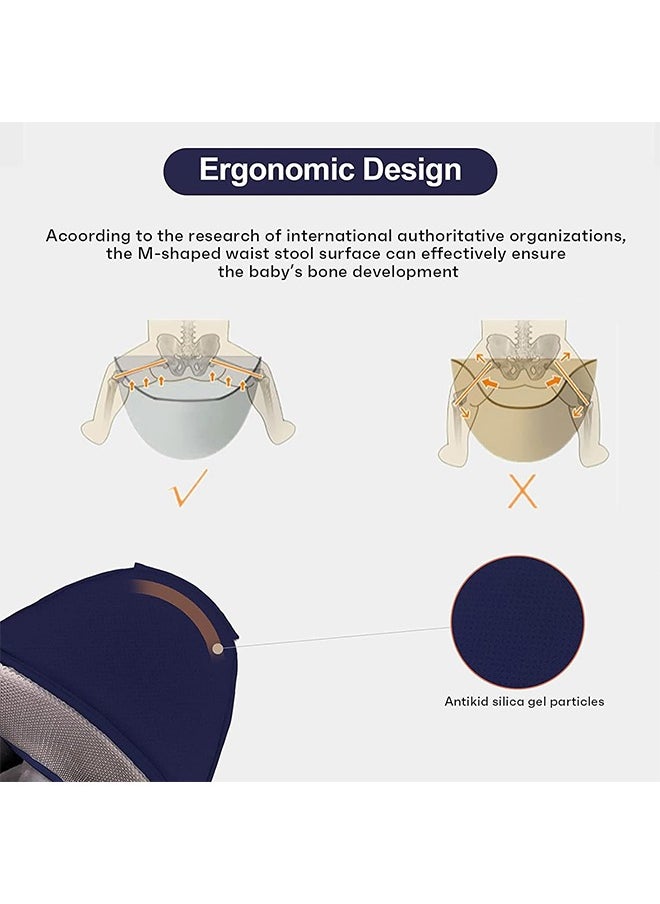 Ergonomic Design

Acoording to the research of international authoritative organizations, the M-shaped waist stool surface can effectively ensure the baby's bone development

Antikid silica gel particles